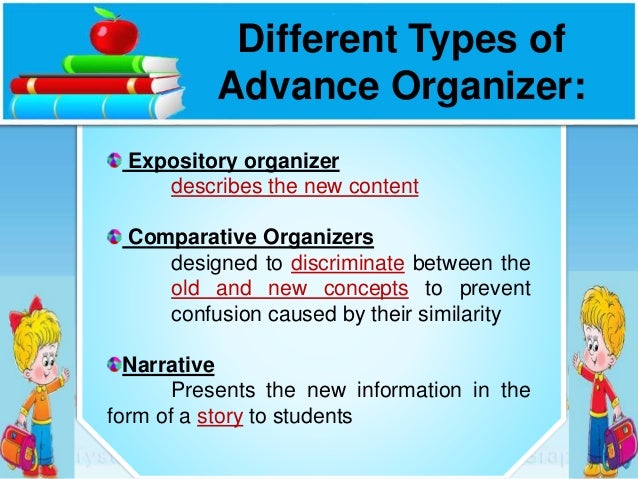 Different Types of Advance Organizer:

Expository organizer
describes the new content

Comparative Organizers
designed to discriminate between the old and new concepts to prevent confusion caused by their similarity

Narrative
Presents the new information in the form of a story to students